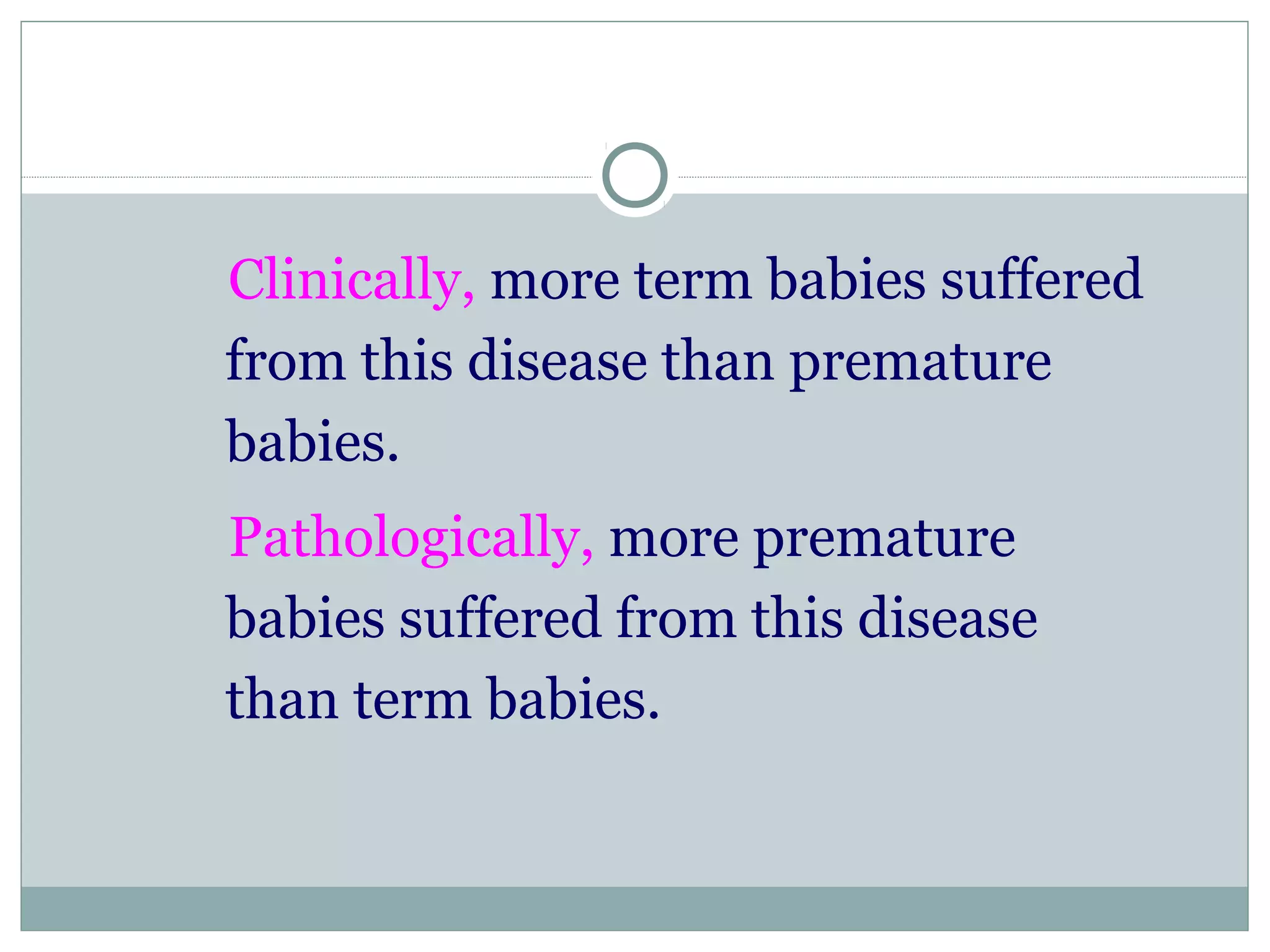 Clinically, more term babies suffered from this disease than premature babies.

Pathologically, more premature babies suffered from this disease than term babies.